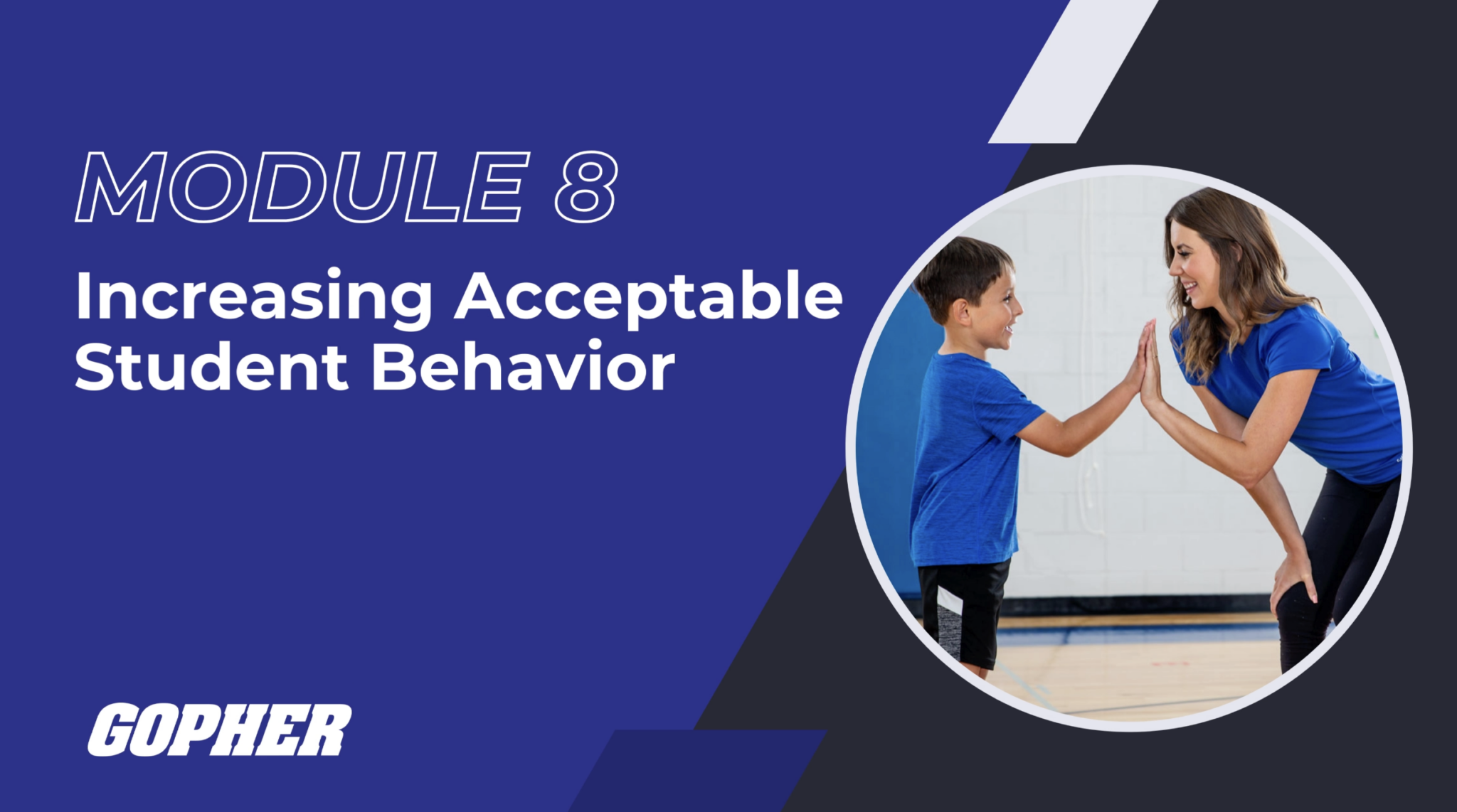 MODULE 8

Increasing Acceptable Student Behavior

GOPHER